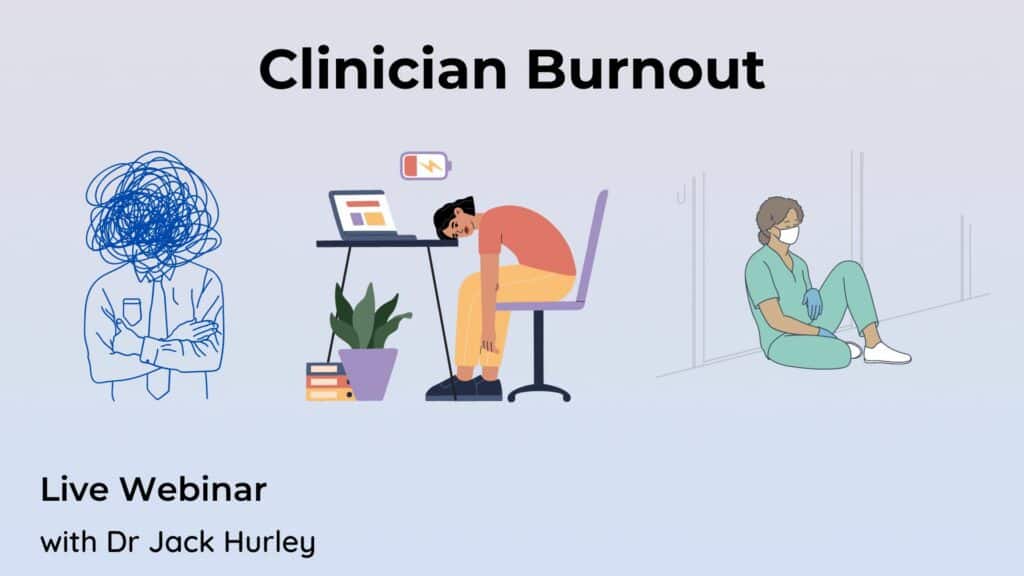 Clinician Burnout

Live Webinar

with Dr Jack Hurley